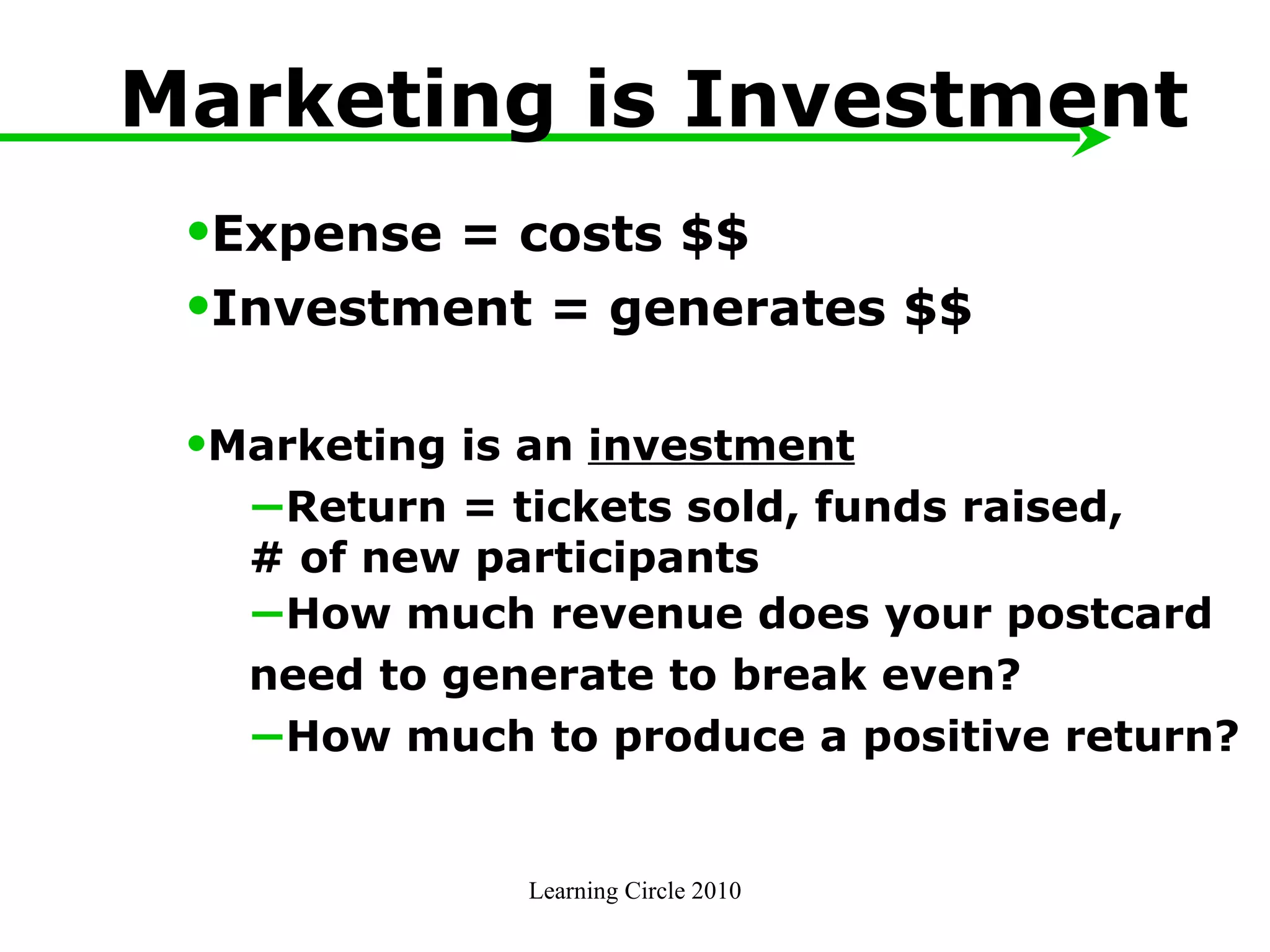 Marketing is Investment

•Expense = costs \$\$

•Investment = generates \$\$

•Marketing is an investment

–Return = tickets sold, funds raised, # of new participants

–How much revenue does your postcard need to generate to break even?

–How much to produce a positive return?

Learning Circle 2010